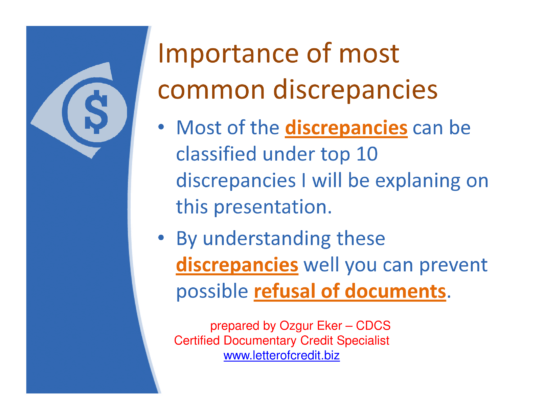 $

Importance of most common discrepancies

• Most of the discrepancies can be classified under top 10 discrepancies I will be explaning on this presentation.

• By understanding these discrepancies well you can prevent possible refusal of documents.

prepared by Ozgur Eker – CDCS
Certified Documentary Credit Specialist
www.letterofcredit.biz